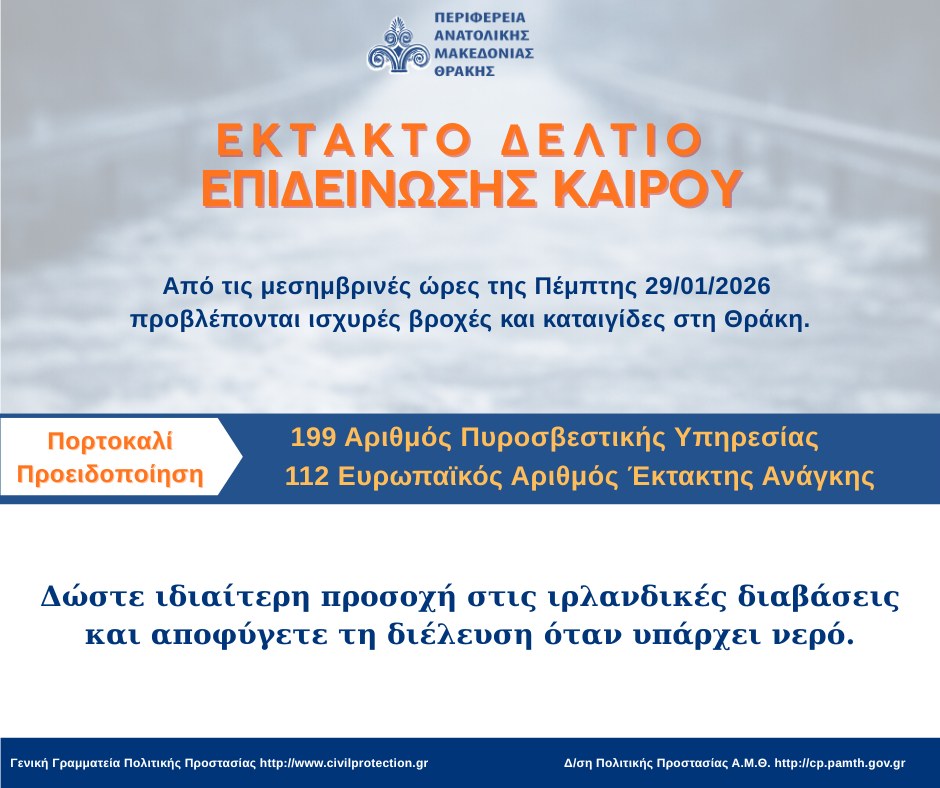 ΠΕΡΙΦΕΡΕΙΑ
ΑΝΑΤΟΛΙΚΗΣ
ΜΑΚΕΔΟΝΙΑΣ
ΘΡΑΚΗΣ

ΕΚΤΑΚΤΟ ΔΕΛΤΙΟ
ΕΠΙΔΕΙΝΩΣΗΣ ΚΑΙΡΟΥ

Από τις μεσημβρινές ώρες της Πέμπτης 29/01/2026 προβλέπονται ισχυρές βροχές και καταιγίδες στη Θράκη.

Πορτοκαλί Προειδοποίηση

199 Αριθμός Πυροσβεστικής Υπηρεσίας
112 Ευρωπαϊκός Αριθμός Έκτακτης Ανάγκης

Δώστε ιδιαίτερη προσοχή στις ιρλανδικές διαβάσεις και αποφύγετε τη διέλευση όταν υπάρχει νερό.

Γενική Γραμματεία Πολιτικής Προστασίας http://www.civilprotection.gr

Δ/ση Πολιτικής Προστασίας Α.Μ.Θ. http://cp.pamth.gov.gr